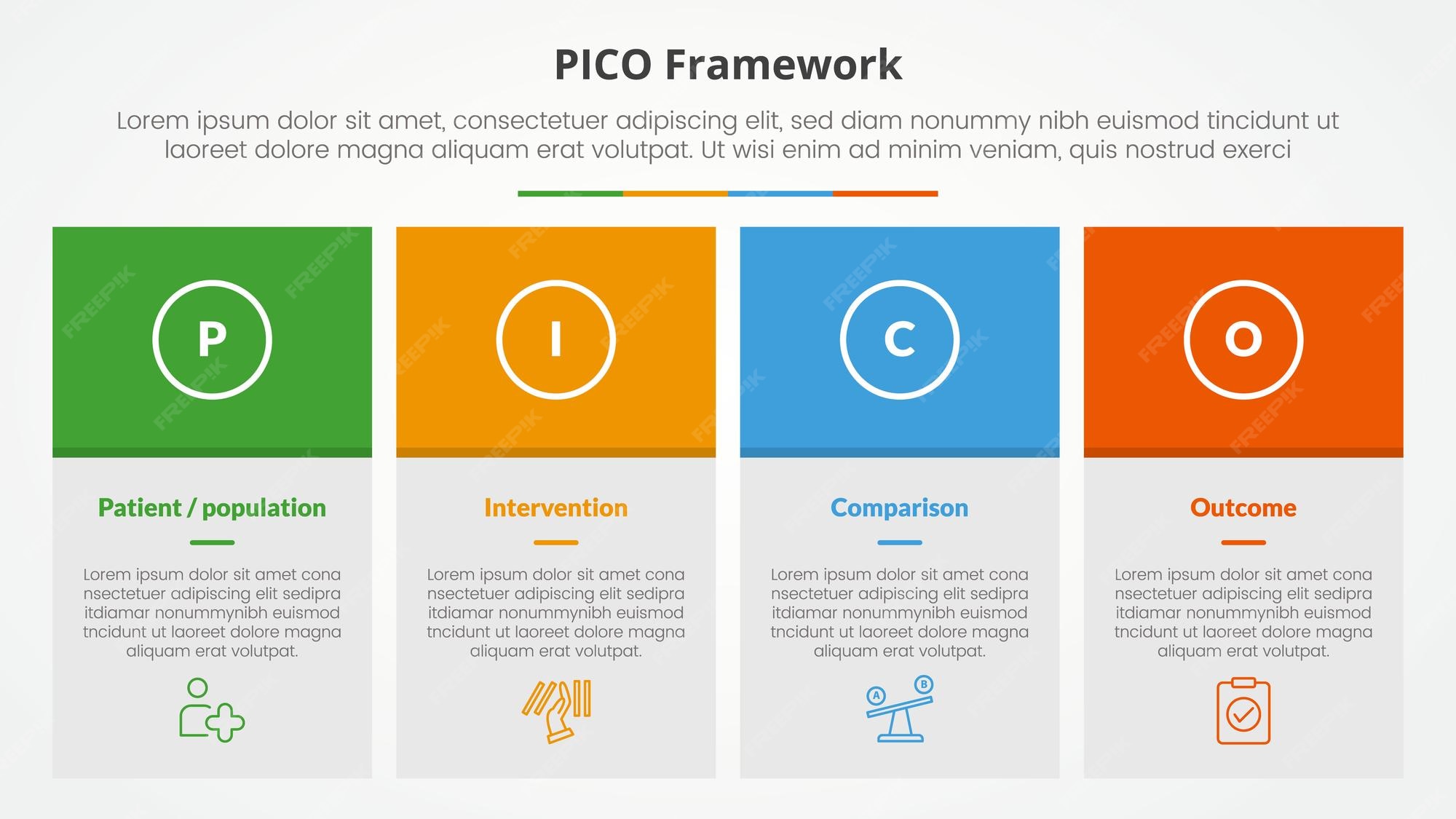 PICO Framework

Lorem ipsum dolor sit amet, consectetuer adipiscing elit, sed diam nonummy nibh euismod tincidunt ut laoreet dolore magna aliquam erat volutpat. Ut wisi enim ad minim veniam, quis nostrud exerci

P

Patient / population

Lorem ipsum dolor sit amet cona nsectetuer adipiscing elit sedipra itdiamar nonummynibh euismod tncidunt ut laoreet dolore magna aliquam erat volutpat.

I

Intervention

Lorem ipsum dolor sit amet cona nsectetuer adipiscing elit sedipra itdiamar nonummynibh euismod tncidunt ut laoreet dolore magna aliquam erat volutpat.

C

Comparison

Lorem ipsum dolor sit amet cona nsectetuer adipiscing elit sedipra itdiamar nonummynibh euismod tncidunt ut laoreet dolore magna aliquam erat volutpat.

A B

O

Outcome

Lorem ipsum dolor sit amet cona nsectetuer adipiscing elit sedipra itdiamar nonummynibh euismod tncidunt ut laoreet dolore magna aliquam erat volutpat.

FREEPIK